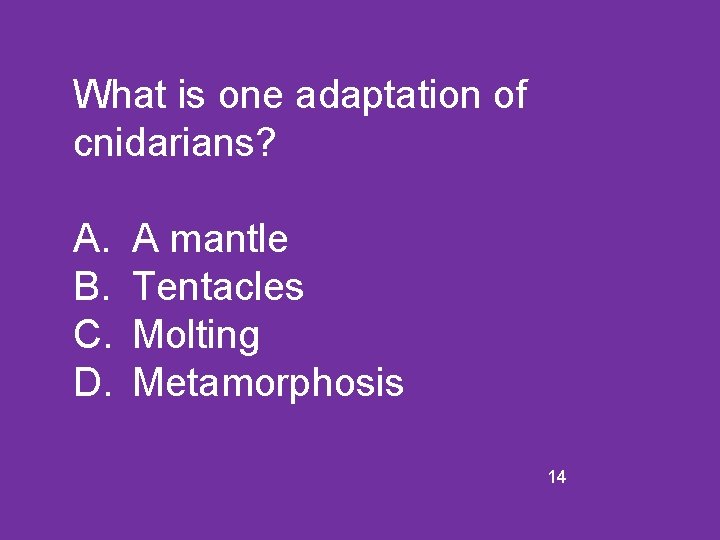 What is one adaptation of cnidarians?

A. A mantle
B. Tentacles
C. Molting
D. Metamorphosis

14